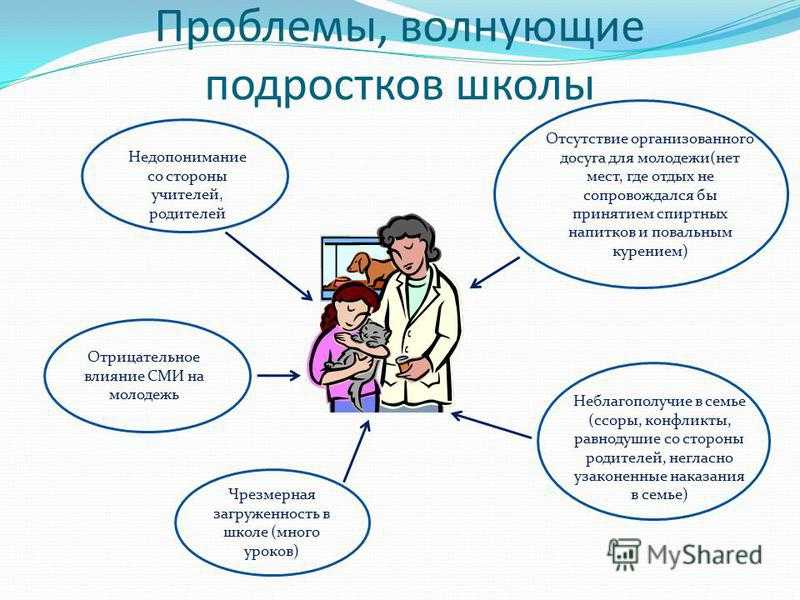 Проблемы, волнующие подростков школы

Недопонимание со стороны учителей, родителей

Отсутствие организованного досуга для молодежи(нет мест, где отдых не сопровождался бы принятием спиртных напитков и повальным курением)

Отрицательное влияние СМИ на молодежь

Неблагополучие в семье (ссоры, конфликты, равнодушие со стороны родителей, негласно узаконенные наказания в семье)

Чрезмерная загруженность в школе (много уроков)

MyShared